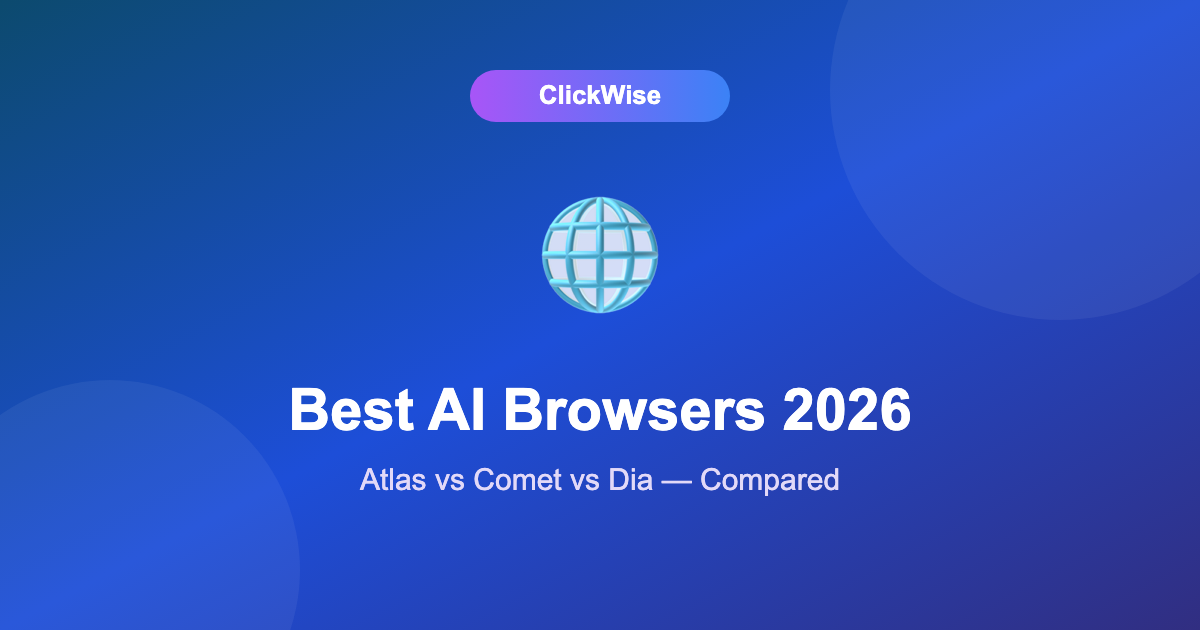 ClickWise

Best AI Browsers 2026

Atlas vs Comet vs Dia — Compared